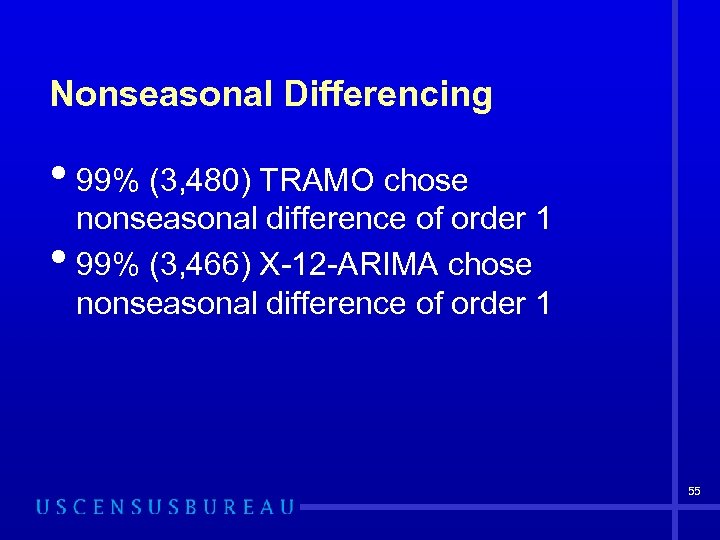 Nonseasonal Differencing

• 99% (3,480) TRAMO chose nonseasonal difference of order 1

• 99% (3,466) X-12-ARIMA chose nonseasonal difference of order 1

55

USCENSUSBUREAU